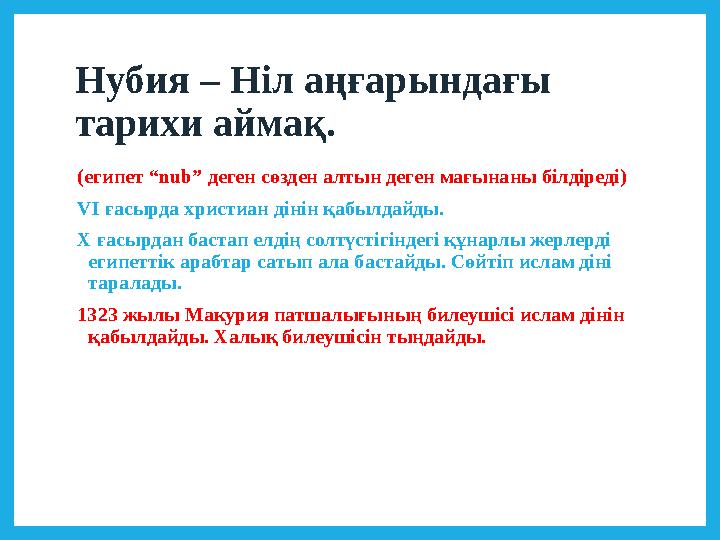 Нубия – Ніл аңғарындағы тарихи аймақ.

(египет “nub” деген сөзден алтын деген мағынаны білдіреді)

VI ғасырда христиан дінін қабылдайды.

X ғасырдан бастап елдің солтүстігіндегі құнарлы жерлерді египеттік арабтар сатып ала бастайды. Сөйтіп ислам діні таралады.

1323 жылы Макурия патшалығының билеушісі ислам дінін қабылдайды. Халық билеушісін тыңдайды.